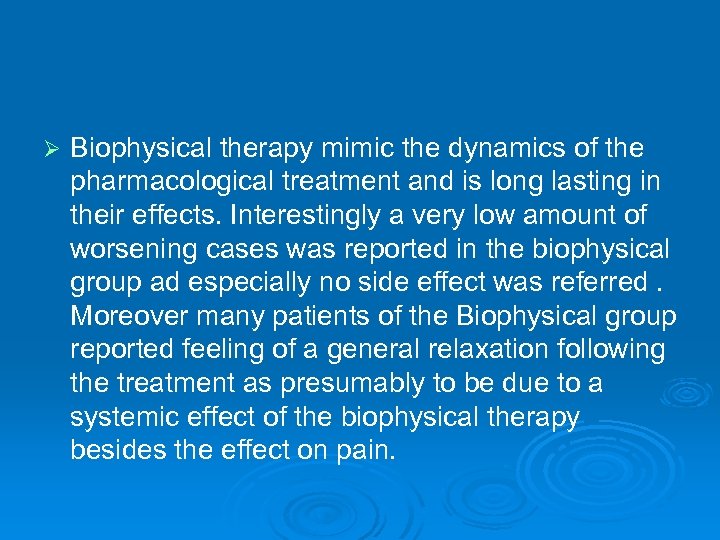 ➢ Biophysical therapy mimic the dynamics of the pharmacological treatment and is long lasting in their effects. Interestingly a very low amount of worsening cases was reported in the biophysical group ad especially no side effect was referred . Moreover many patients of the Biophysical group reported feeling of a general relaxation following the treatment as presumably to be due to a systemic effect of the biophysical therapy besides the effect on pain.